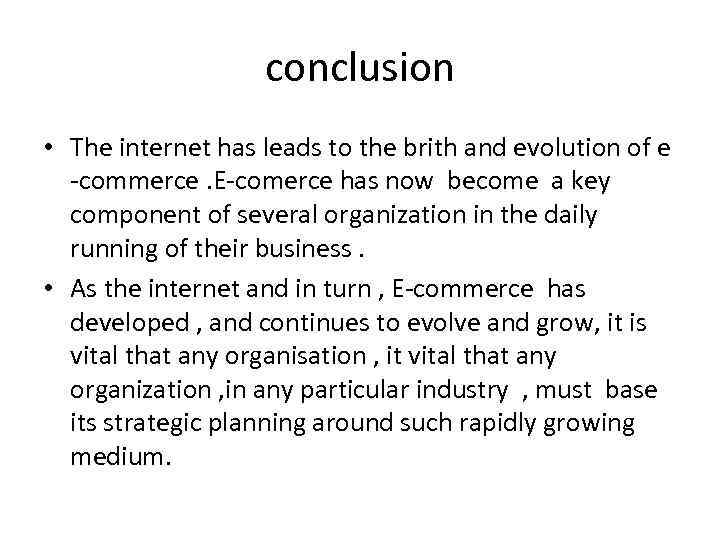 conclusion

• The internet has leads to the brith and evolution of e -commerce .E-comerce has now become a key component of several organization in the daily running of their business .

• As the internet and in turn , E-commerce has developed , and continues to evolve and grow, it is vital that any organisation , it vital that any organization ,in any particular industry , must base its strategic planning around such rapidly growing medium.